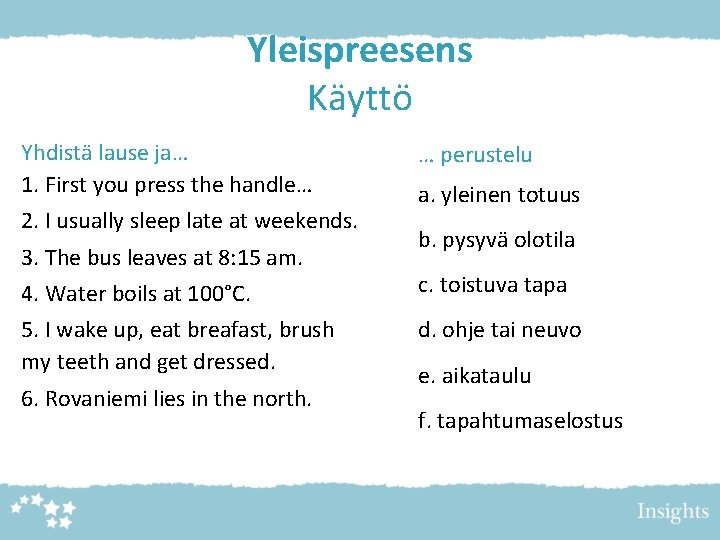 Yleispreesens
Käyttö

Yhdistä lause ja…
1. First you press the handle…
2. I usually sleep late at weekends.
3. The bus leaves at 8:15 am.
4. Water boils at 100°C.
5. I wake up, eat breafast, brush my teeth and get dressed.
6. Rovaniemi lies in the north.

… perustelu
a. yleinen totuus
b. pysyvä olotila
c. toistuva tapa
d. ohje tai neuvo
e. aikataulu
f. tapahtumaselostus

Insights